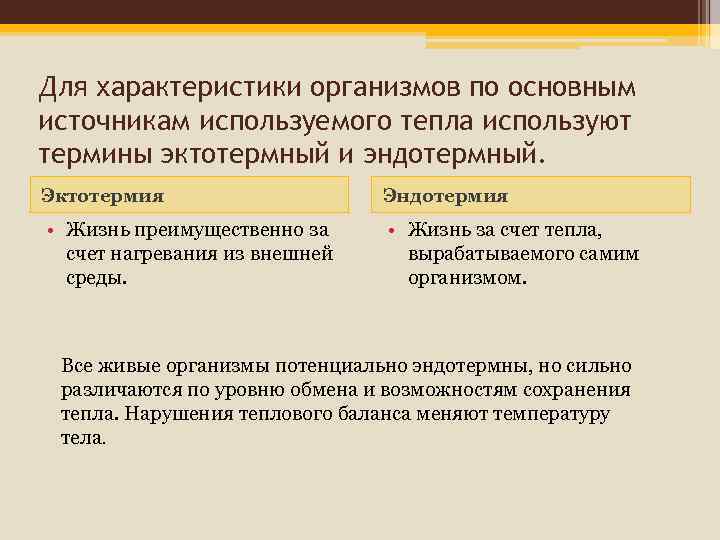 Для характеристики организмов по основным источникам используемого тепла используют термины эктотермный и эндотермный.

Эктотермия

• Жизнь преимущественно за счет нагревания из внешней среды.

Эндотермия

• Жизнь за счет тепла, вырабатываемого самим организмом.

Все живые организмы потенциально эндотермны, но сильно различаются по уровню обмена и возможностям сохранения тепла. Нарушения теплового баланса меняют температуру тела.